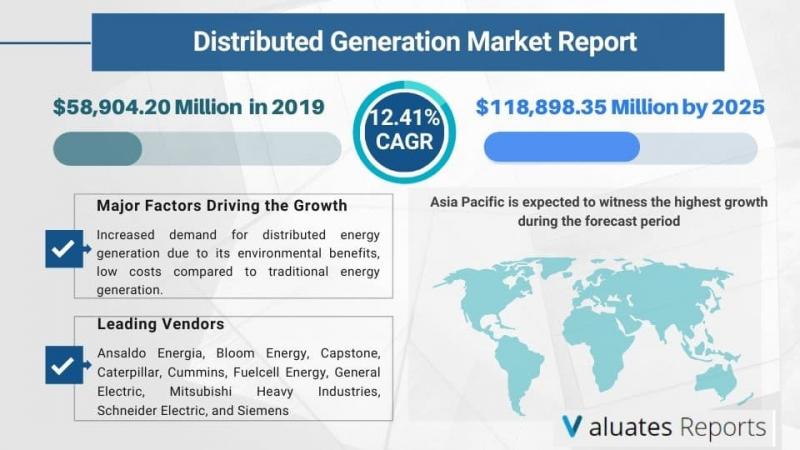 Distributed Generation Market Report

$58,904.20 Million in 2019

12.41% CAGR

$118,898.35 Million by 2025

Major Factors Driving the Growth

Increased demand for distributed energy generation due to its environmental benefits, low costs compared to traditional energy generation.

Leading Vendors

Ansaldo Energia, Bloom Energy, Capstone, Caterpillar, Cummins, Fuelcell Energy, General Electric, Mitsubishi Heavy Industries, Schneider Electric, and Siemens

Asia Pacific is expected to witness the highest growth during the forecast period

Valuates Reports